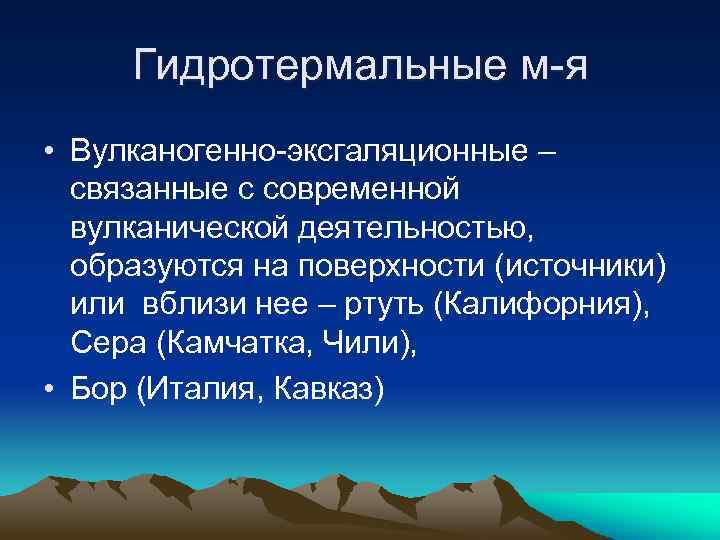 Гидротермальные м-я

• Вулканогенно-эксгаляционные – связанные с современной вулканической деятельностью, образуются на поверхности (источники) или вблизи нее – ртуть (Калифорния), Сера (Камчатка, Чили),

• Бор (Италия, Кавказ)